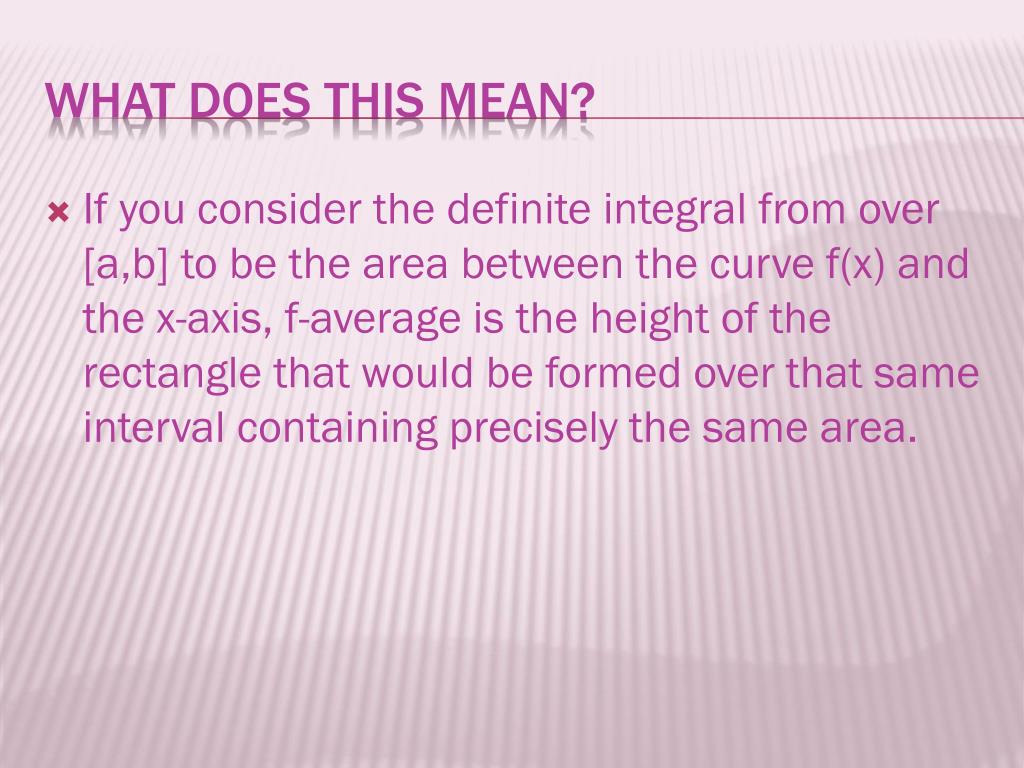 WHAT DOES THIS MEAN?

If you consider the definite integral from over [a,b] to be the area between the curve f(x) and the x-axis, f-average is the height of the rectangle that would be formed over that same interval containing precisely the same area.